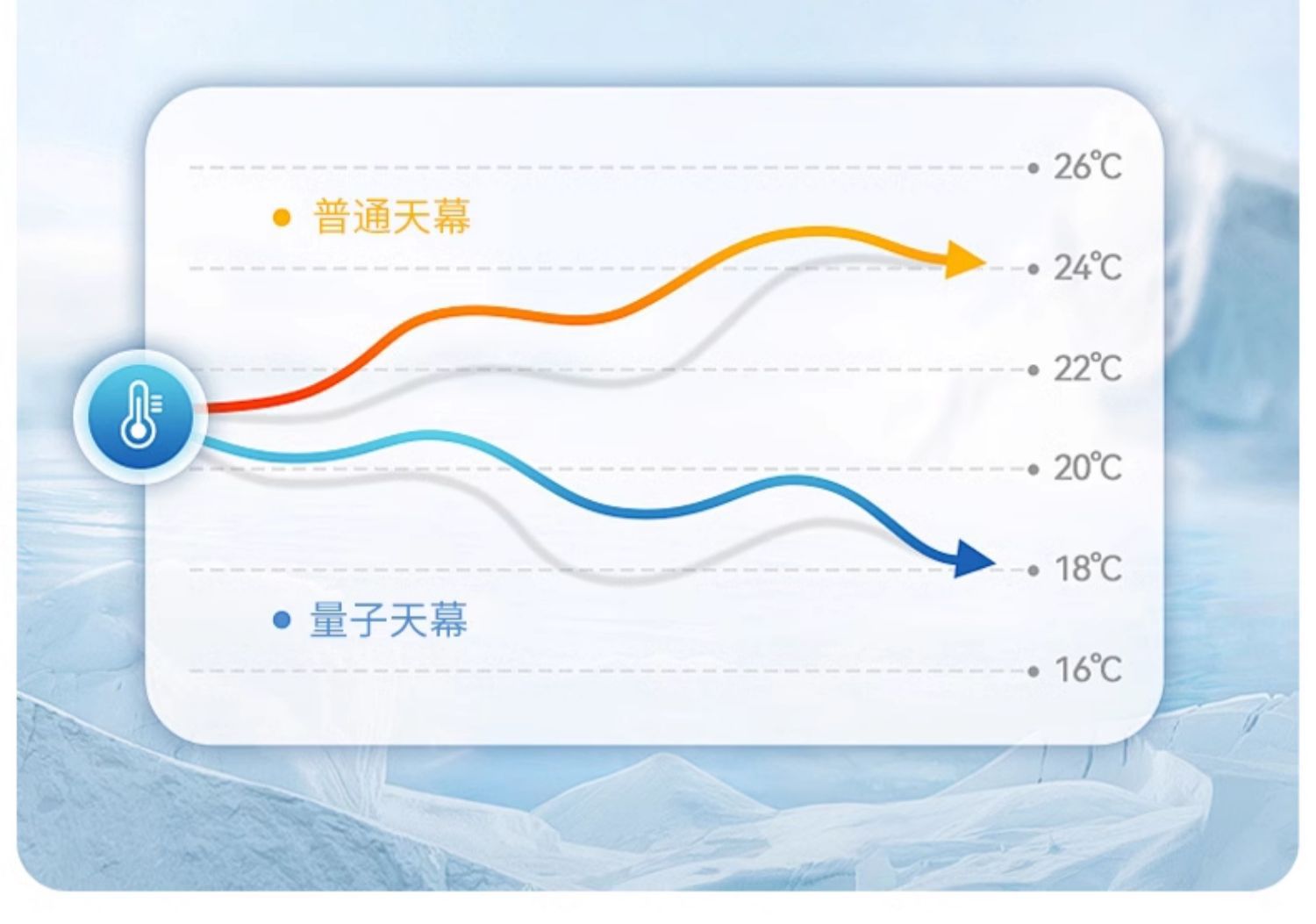 26℃
普通天幕
24℃
22℃
20℃
18℃
量子天幕
16℃